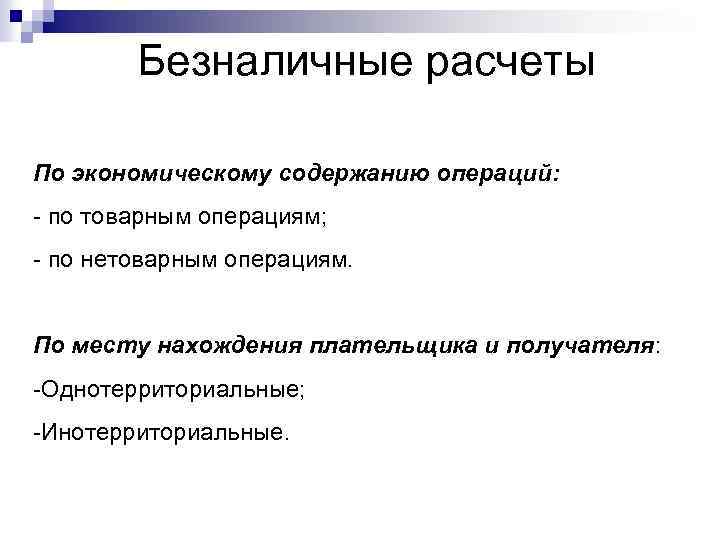 Безналичные расчеты

По экономическому содержанию операций:

- по товарным операциям;

- по нетоварным операциям.

По месту нахождения плательщика и получателя:

-Однотерриториальные;

-Инотерриториальные.